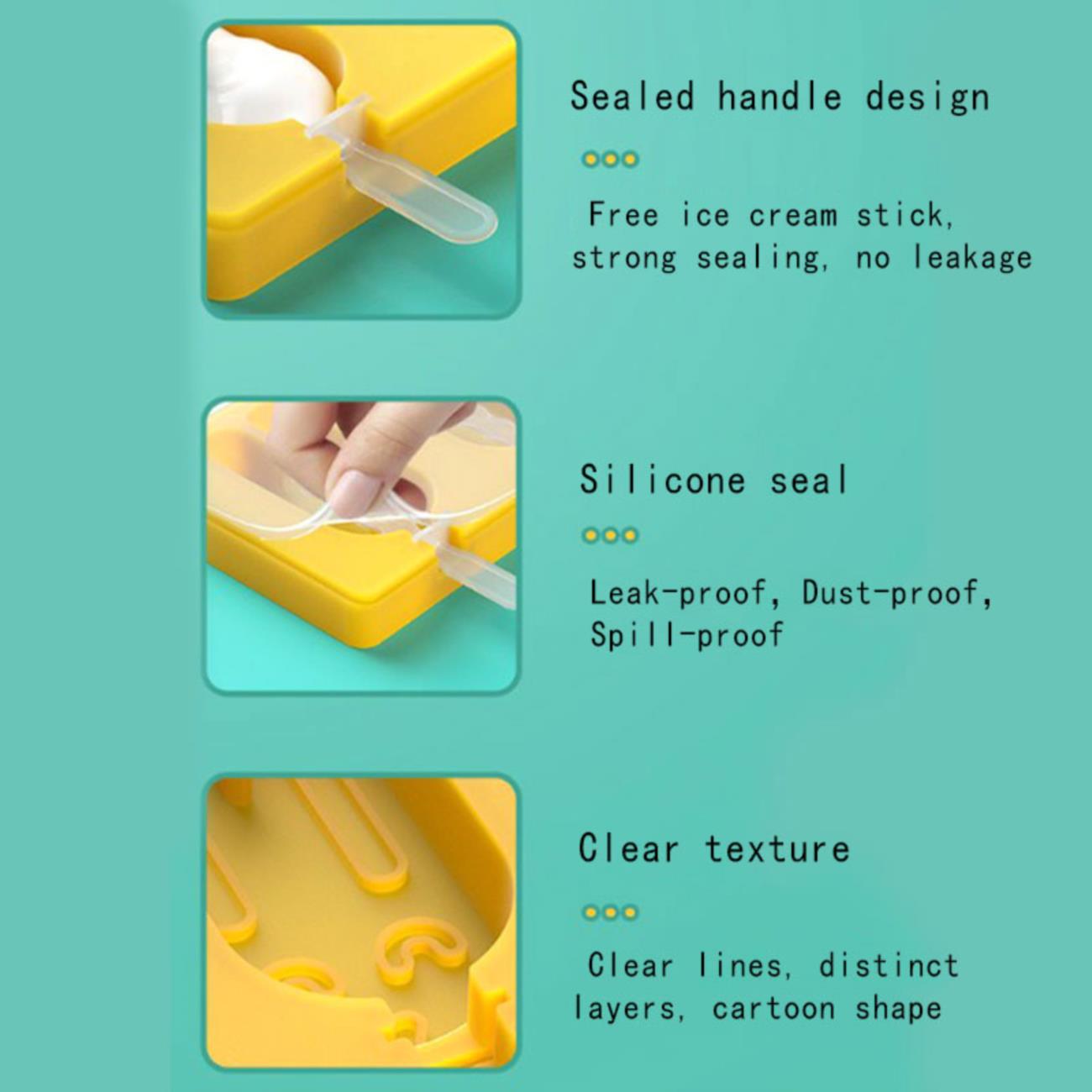 Sealed handle design

Free ice cream stick, strong sealing, no leakage

Silicone seal

Leak-proof, Dust-proof, Spill-proof

Clear texture

Clear lines, distinct layers, cartoon shape